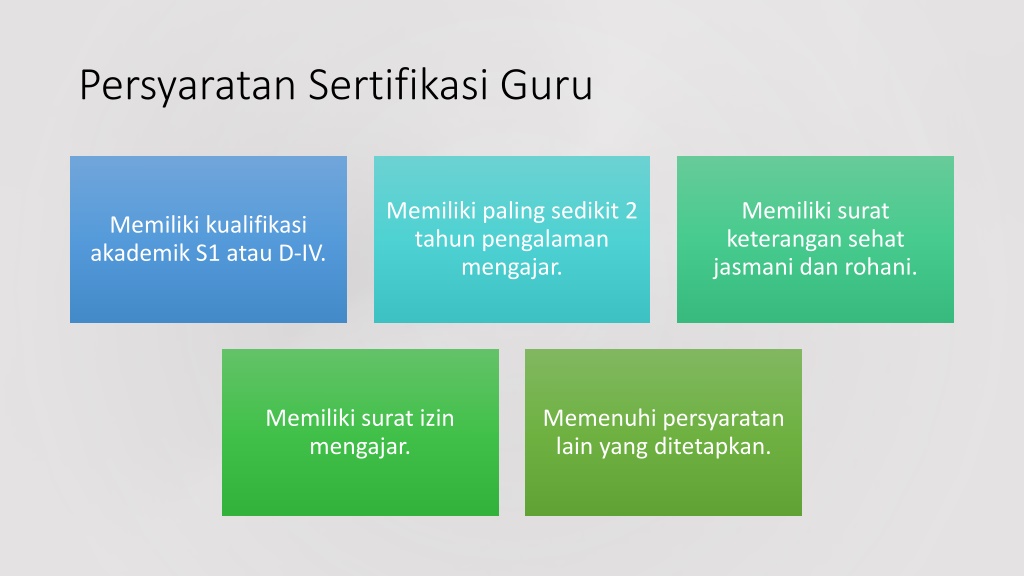 Persyaratan Sertifikasi Guru

Memiliki kualifikasi akademik S1 atau D-IV.

Memiliki paling sedikit 2 tahun pengalaman mengajar.

Memiliki surat keterangan sehat jasmani dan rohani.

Memiliki surat izin mengajar.

Memenuhi persyaratan lain yang ditetapkan.